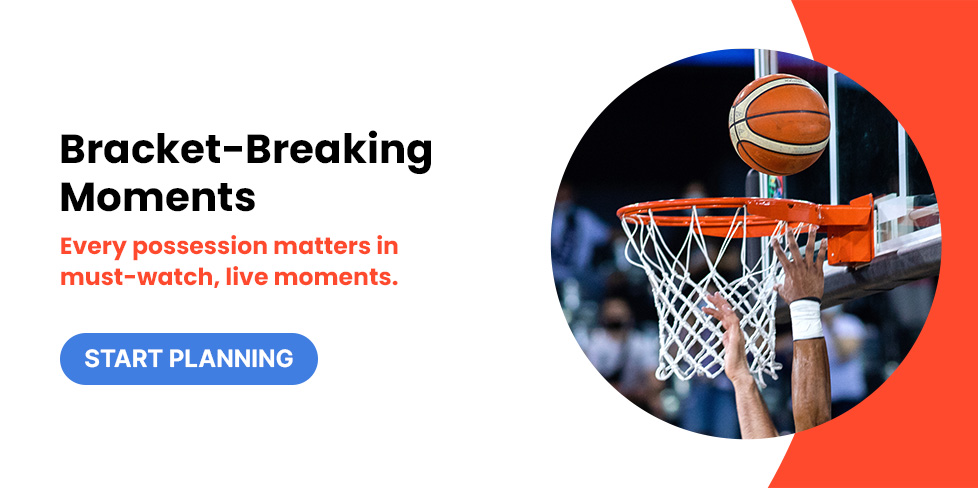 Bracket-Breaking Moments

Every possession matters in must-watch, live moments.

START PLANNING